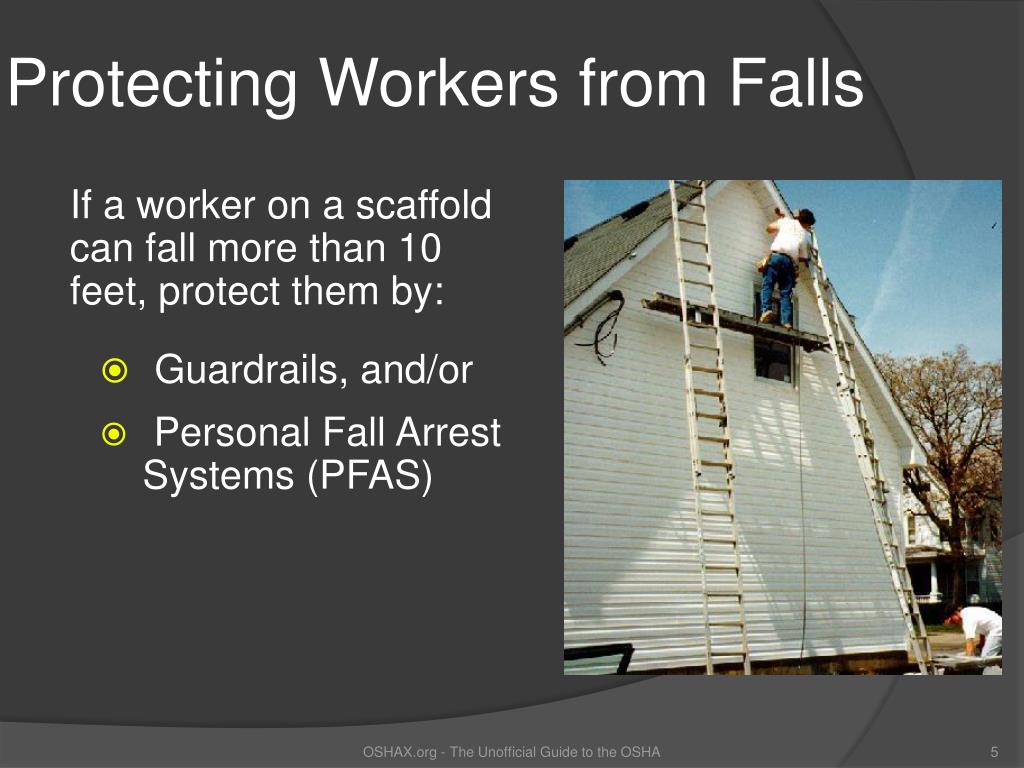 Protecting Workers from Falls

If a worker on a scaffold can fall more than 10 feet, protect them by:

Guardrails, and/or

Personal Fall Arrest Systems (PFAS)

OSHAX.org - The Unofficial Guide to the OSHA

5